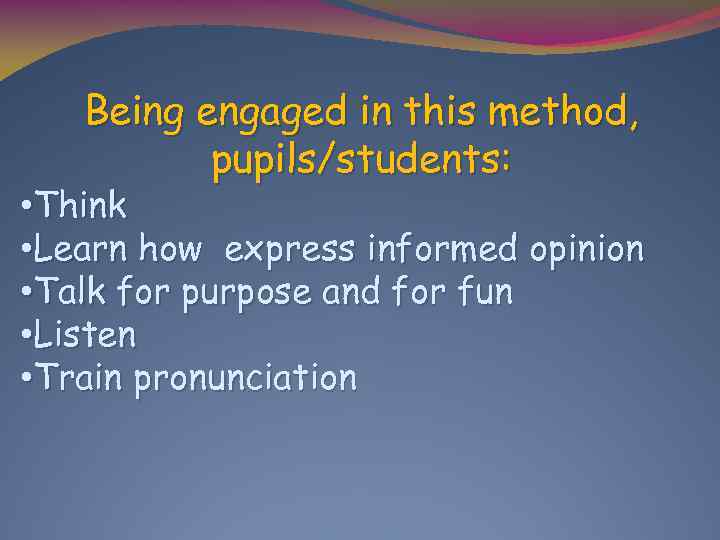 Being engaged in this method, pupils/students:

•Think
•Learn how express informed opinion
•Talk for purpose and for fun
•Listen
•Train pronunciation